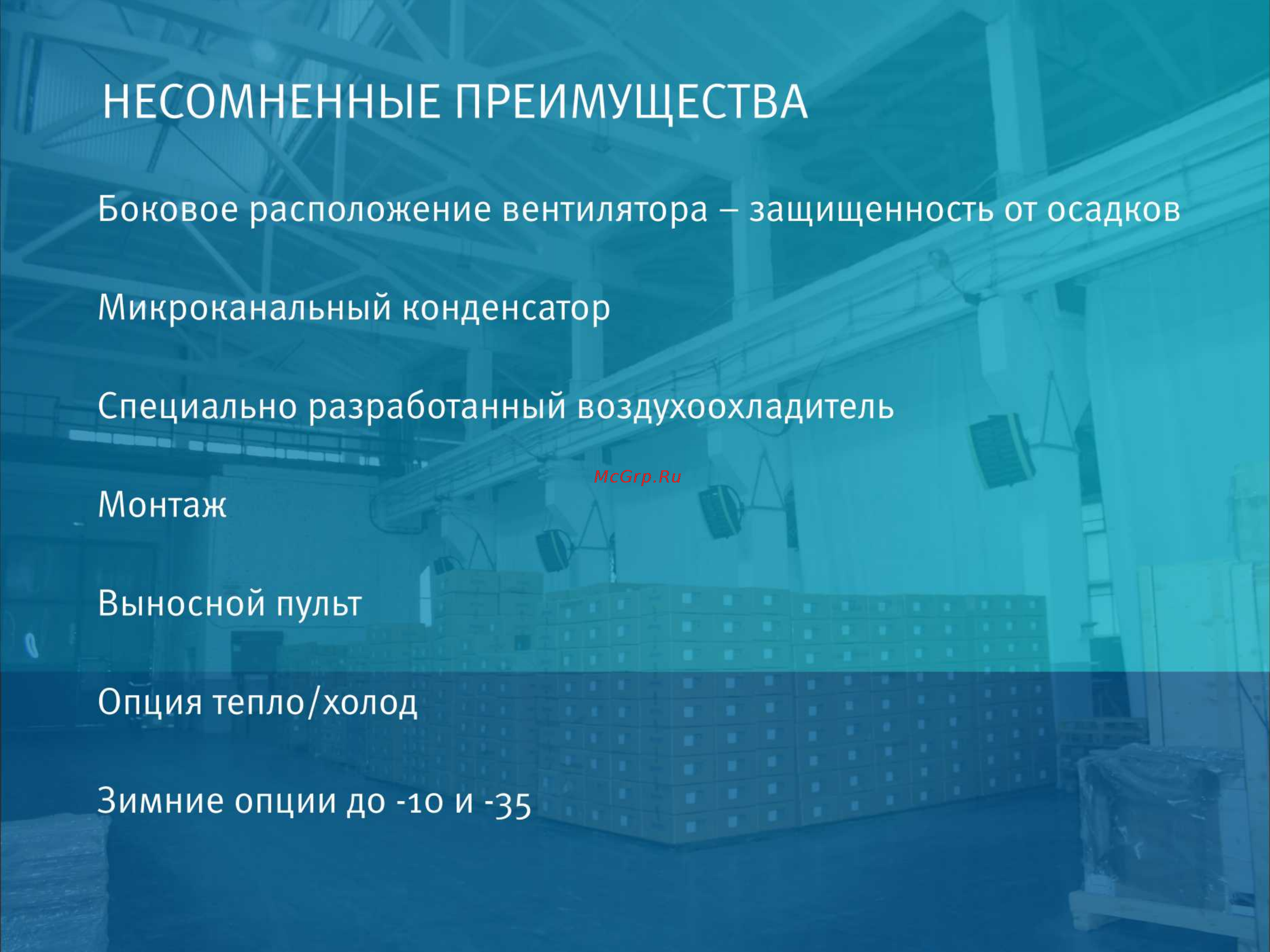 НЕСОМНЕННЫЕ ПРЕИМУЩЕСТВА

Боковое расположение вентилятора – защищенность от осадков

Микроканальный конденсатор

Специально разработанный воздухоохладитель

McGrp.Ru

Монтаж

Выносной пульт

Опция тепло/холод

Зимние опции до -10 и -35